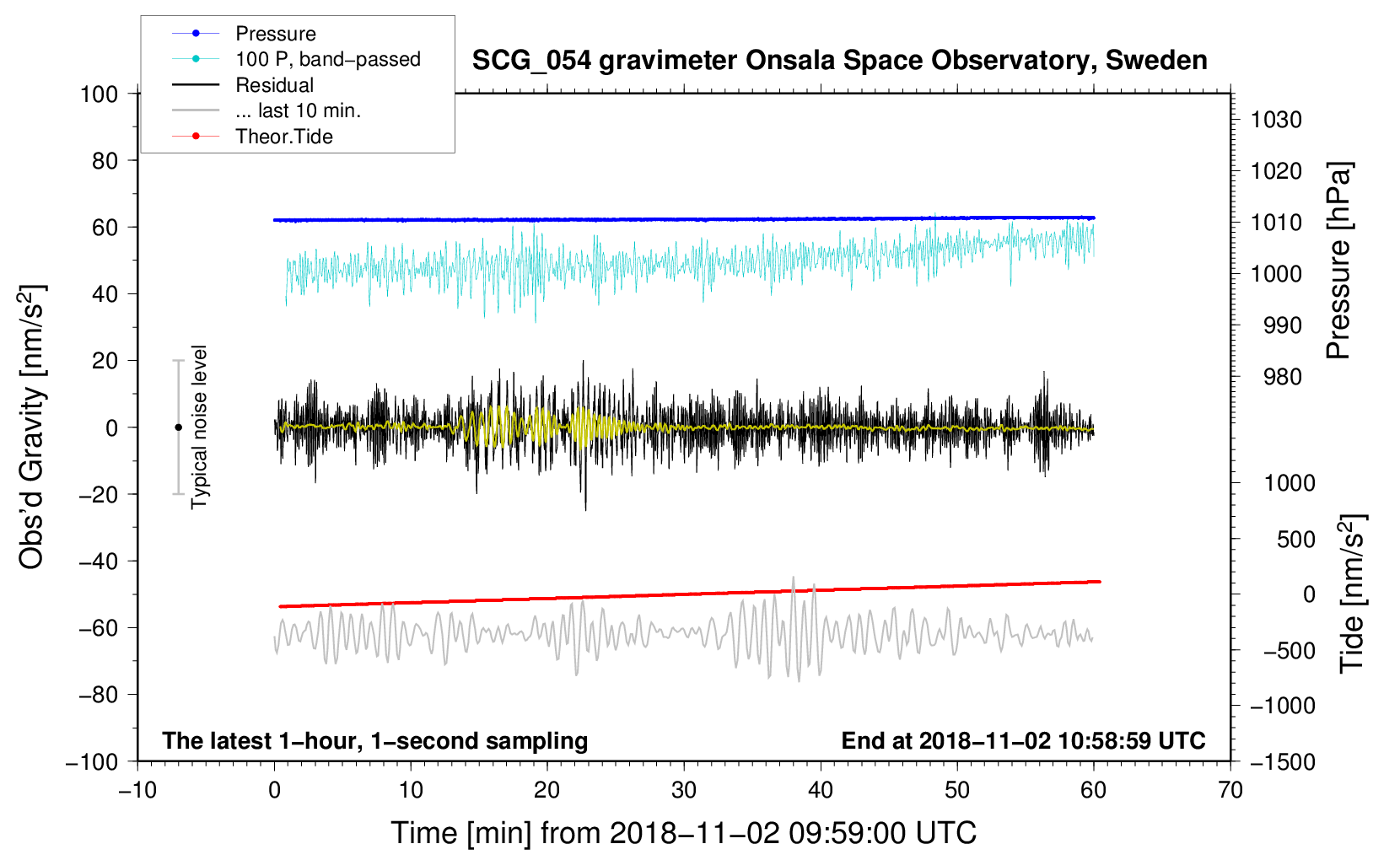 Pressure
100 P, band−passed
Residual
... last 10 min.
Theor.Tide

SCG_054 gravimeter Onsala Space Observatory, Sweden

100
80
60
40
20
0
−20
−40
−60
−80
−100

Obs'd Gravity [nm/s$^2$]

Typical noise level

1030
1020
1010
1000
990
980

Pressure [hPa]

1000
500
0
−500
−1000
−1500

Tide [nm/s$^2$]

The latest 1−hour, 1−second sampling

End at 2018−11−02 10:58:59 UTC

−10
0
10
20
30
40
50
60
70

Time [min] from 2018−11−02 09:59:00 UTC